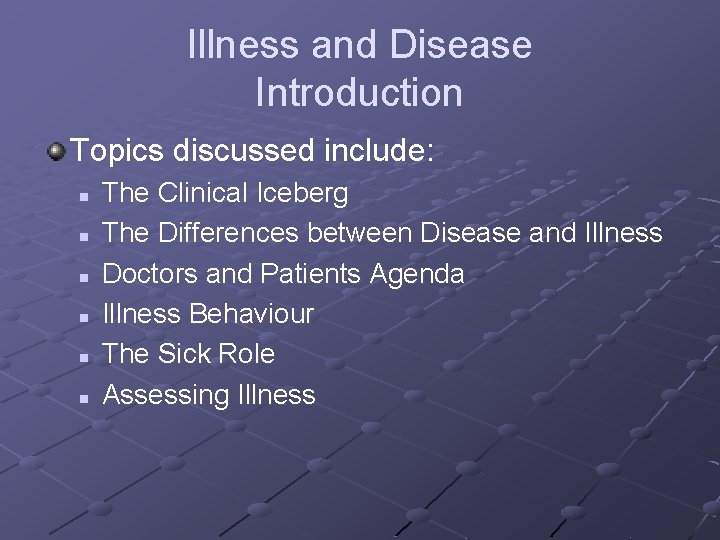 Illness and Disease Introduction

Topics discussed include:

- The Clinical Iceberg
- The Differences between Disease and Illness
- Doctors and Patients Agenda
- Illness Behaviour
- The Sick Role
- Assessing Illness